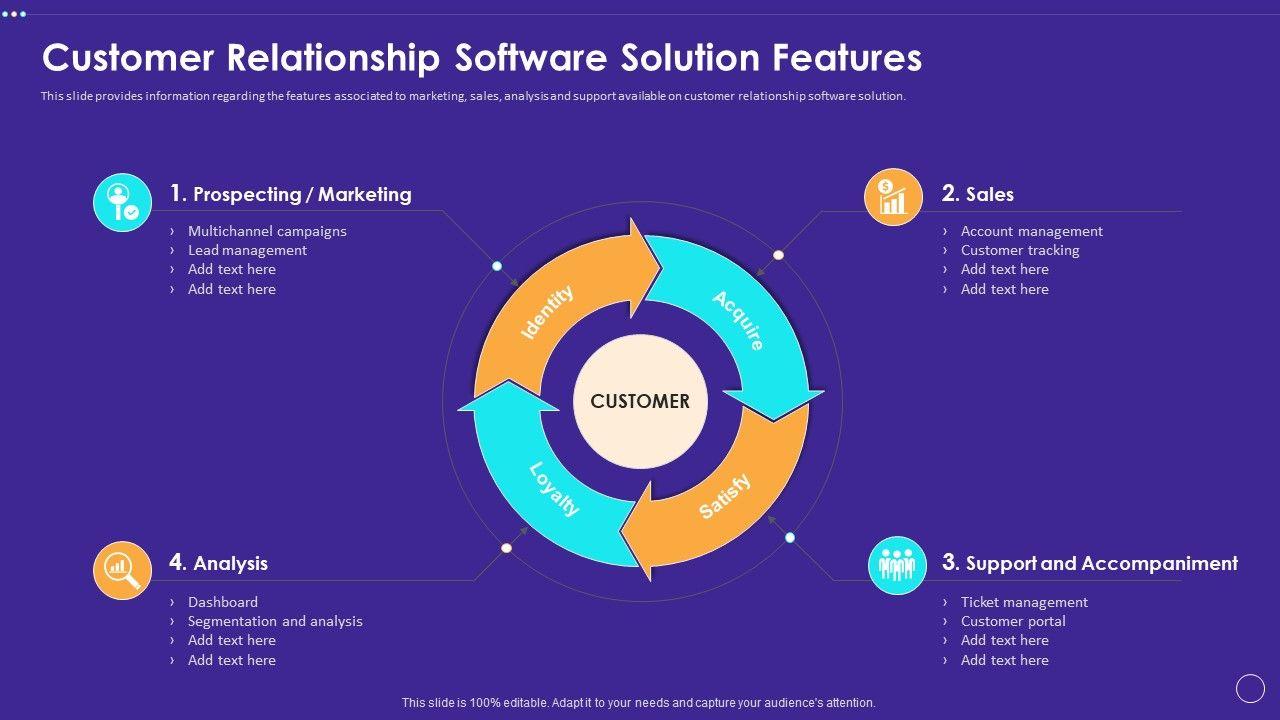 Customer Relationship Software Solution Features

This slide provides information regarding the features associated to marketing, sales, analysis and support available on customer relationship software solution.

1. Prospecting / Marketing

› Multichannel campaigns
› Lead management
› Add text here
› Add text here

2. Sales

› Account management
› Customer tracking
› Add text here
› Add text here

Identity

Acquire

CUSTOMER

Loyalty

Satisfy

4. Analysis

› Dashboard
› Segmentation and analysis
› Add text here
› Add text here

3. Support and Accompaniment

› Ticket management
› Customer portal
› Add text here
› Add text here

This slide is 100% editable. Adapt it to your needs and capture your audience's attention.